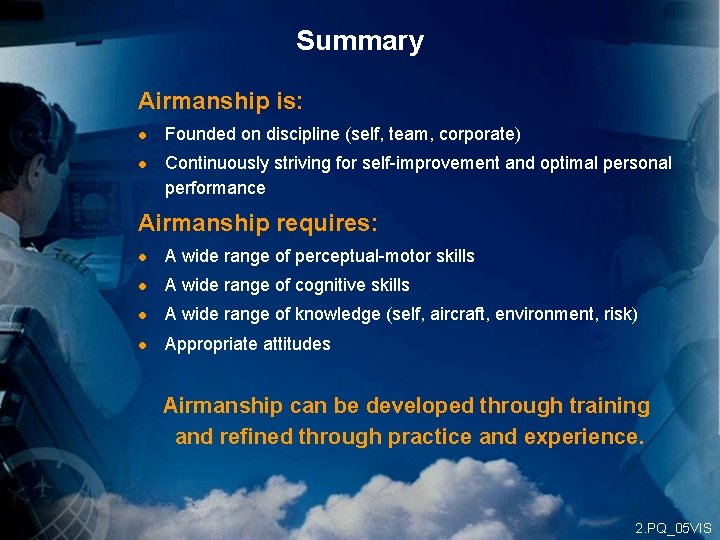 Summary

Airmanship is:

- Founded on discipline (self, team, corporate)
- Continuously striving for self-improvement and optimal personal performance

Airmanship requires:

- A wide range of perceptual-motor skills
- A wide range of cognitive skills
- A wide range of knowledge (self, aircraft, environment, risk)
- Appropriate attitudes

Airmanship can be developed through training and refined through practice and experience.

2.PQ_05VIS